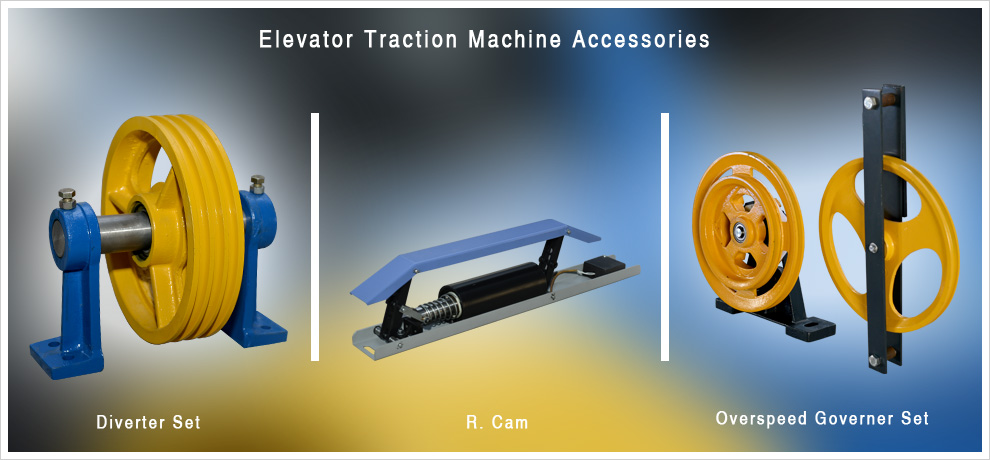 Elevator Traction Machine Accessories

Diverter Set

R. Cam

Overspeed Governer Set